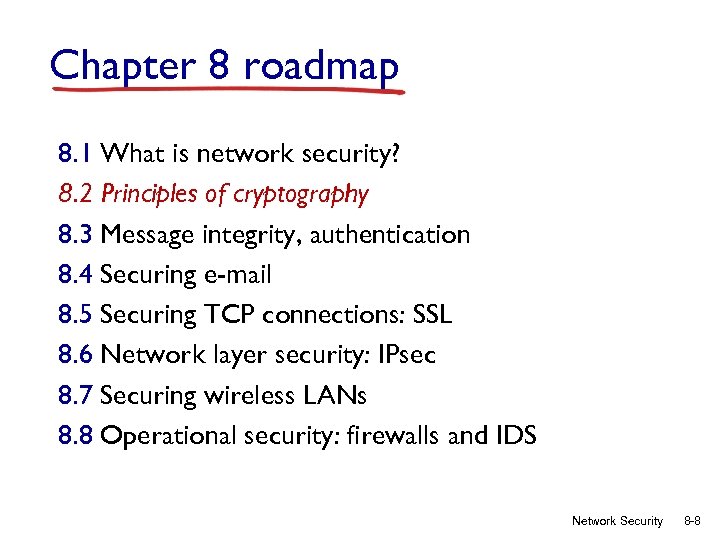 Chapter 8 roadmap

8.1 What is network security?
8.2 Principles of cryptography
8.3 Message integrity, authentication
8.4 Securing e-mail
8.5 Securing TCP connections: SSL
8.6 Network layer security: IPsec
8.7 Securing wireless LANs
8.8 Operational security: firewalls and IDS

Network Security 8-8